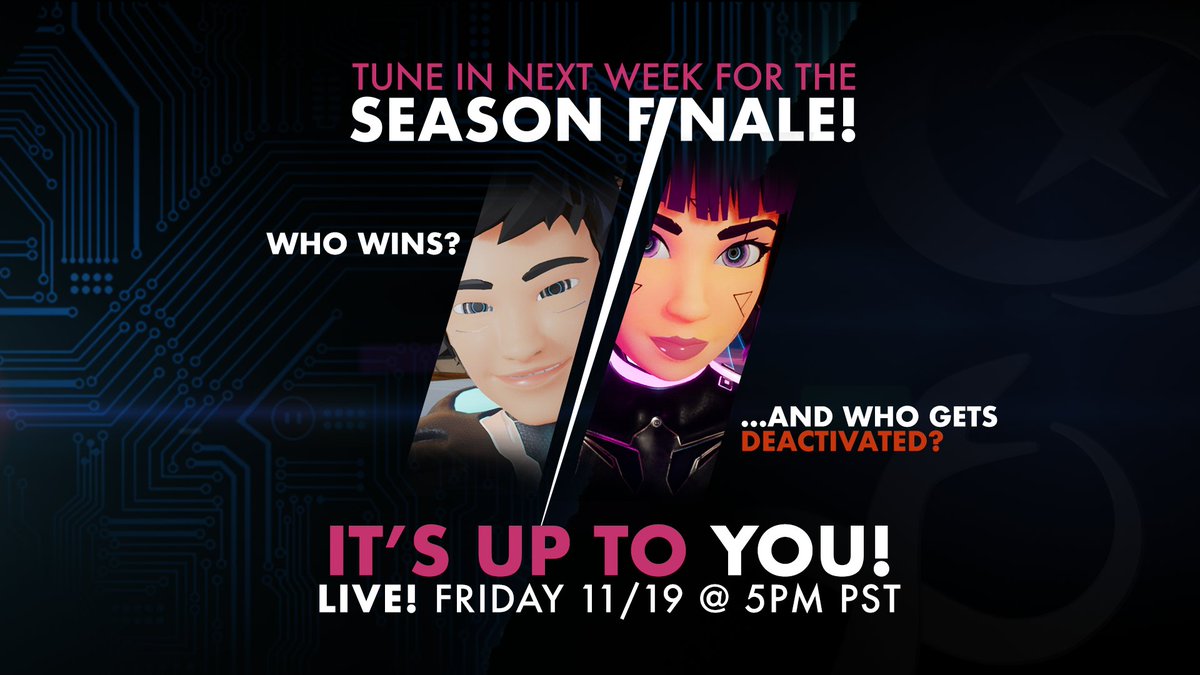 TUNE IN NEXT WEEK FOR THE
SEASON FINALE!

WHO WINS?

...AND WHO GETS DEACTIVATED?

IT'S UP TO YOU!
LIVE! FRIDAY 11/19 @ 5PM PST